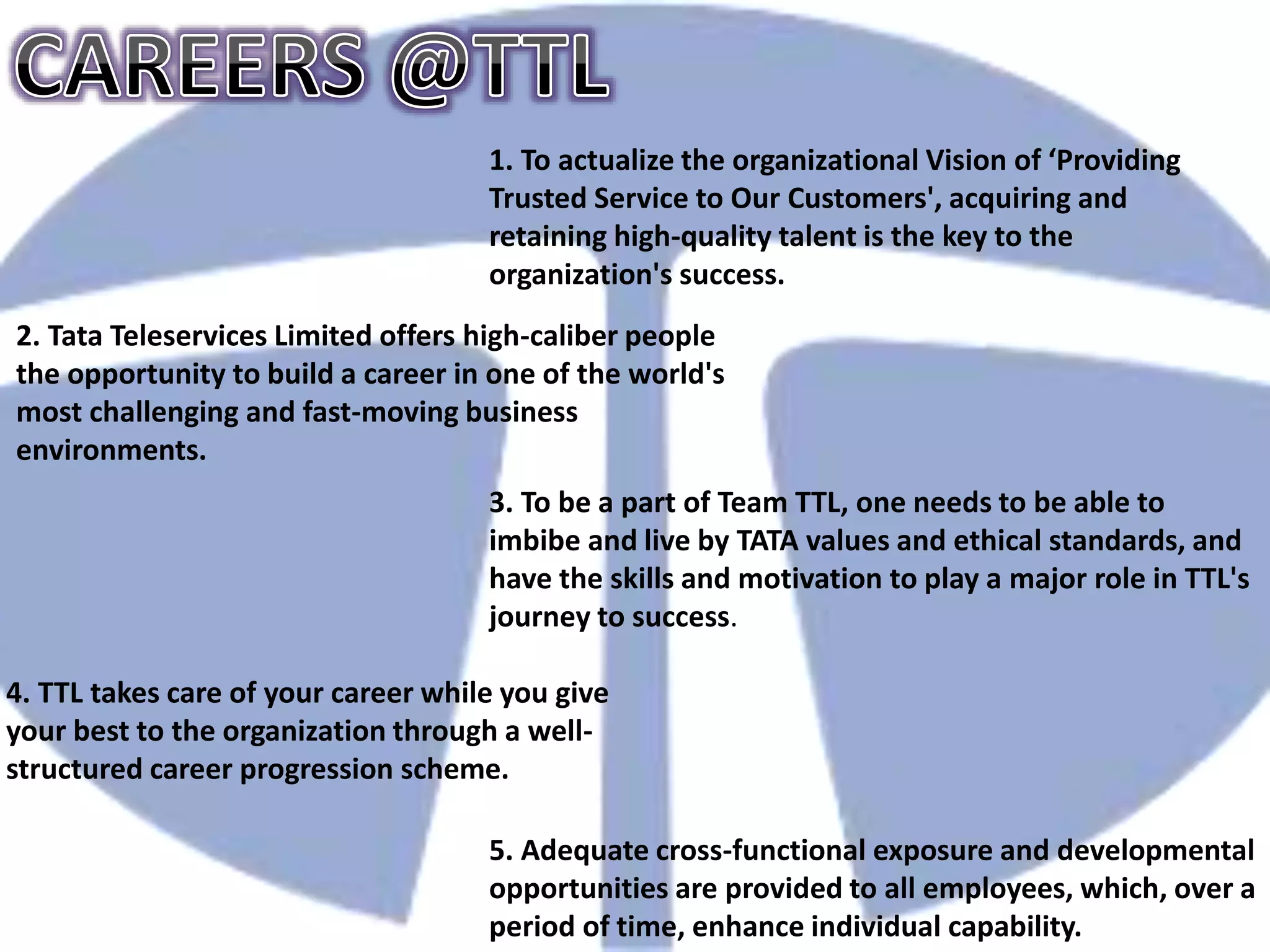 CAREERS @TTL

1. To actualize the organizational Vision of ‘Providing Trusted Service to Our Customers', acquiring and retaining high-quality talent is the key to the organization's success.

2. Tata Teleservices Limited offers high-caliber people the opportunity to build a career in one of the world's most challenging and fast-moving business environments.

3. To be a part of Team TTL, one needs to be able to imbibe and live by TATA values and ethical standards, and have the skills and motivation to play a major role in TTL's journey to success.

4. TTL takes care of your career while you give your best to the organization through a well-structured career progression scheme.

5. Adequate cross-functional exposure and developmental opportunities are provided to all employees, which, over a period of time, enhance individual capability.